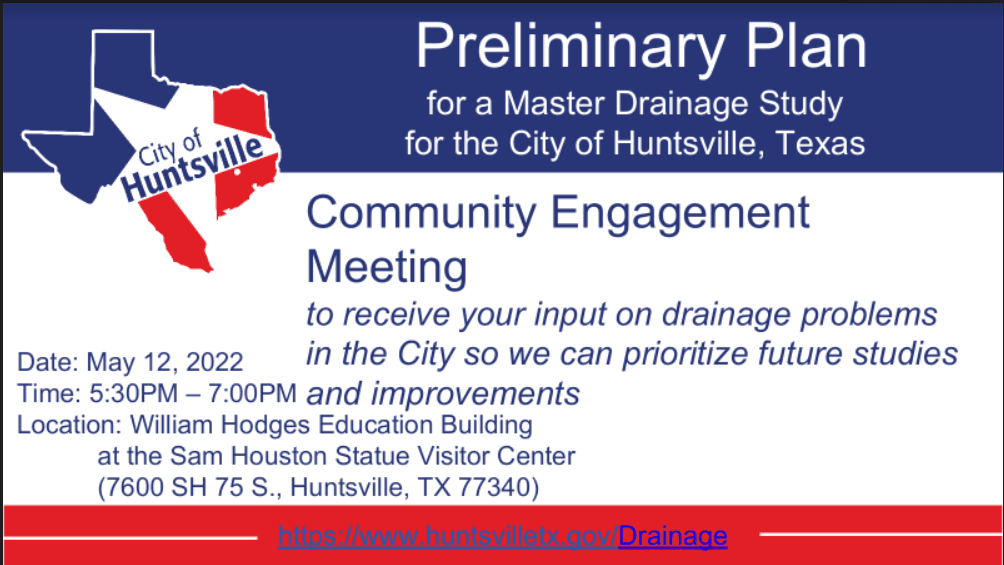 City of Huntsville

Preliminary Plan
for a Master Drainage Study
for the City of Huntsville, Texas

Community Engagement Meeting
to receive your input on drainage problems in the City so we can prioritize future studies and improvements

Date: May 12, 2022
Time: 5:30PM – 7:00PM
Location: William Hodges Education Building at the Sam Houston Statue Visitor Center (7600 SH 75 S., Huntsville, TX 77340)

https://www.huntsvilletx.gov/Drainage